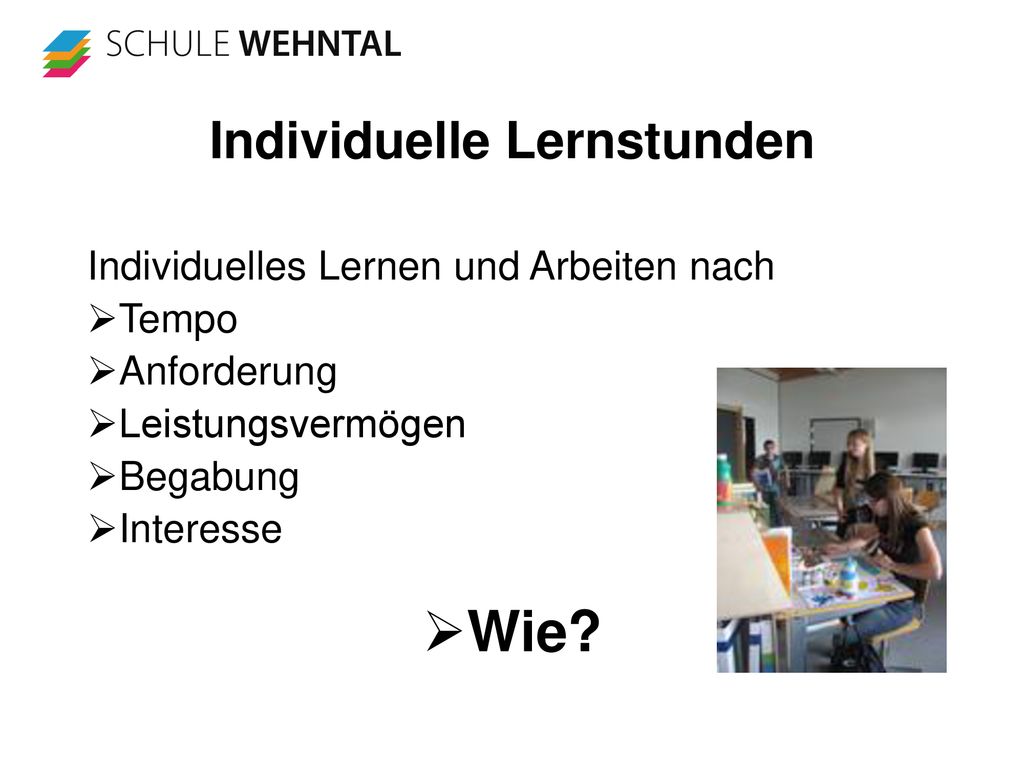 SCHULE WEHNTAL

Individuelle Lernstunden

Individuelles Lernen und Arbeiten nach
➢Tempo
➢Anforderung
➢Leistungsvermögen
➢Begabung
➢Interesse

➢Wie?